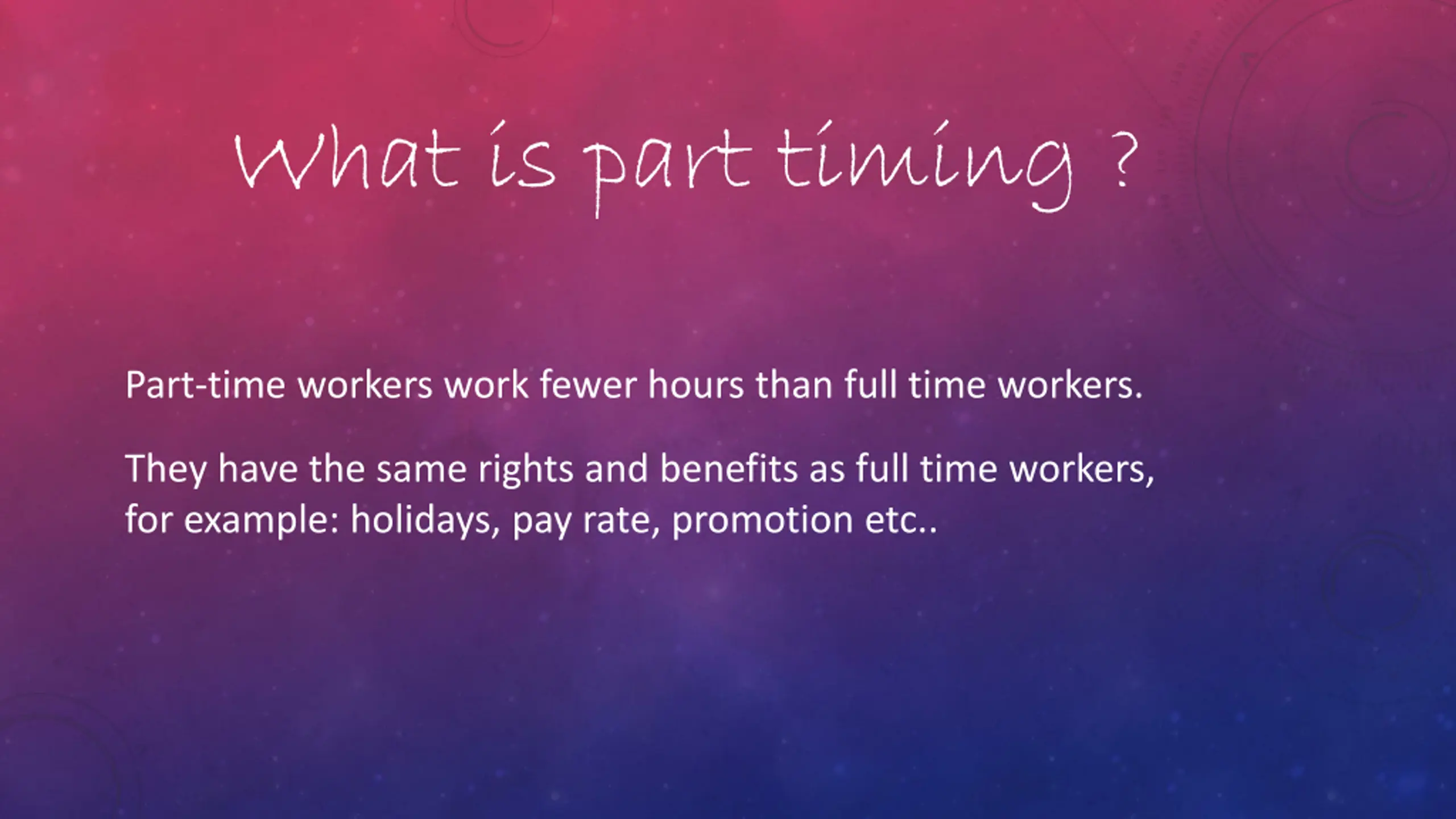 What is part timing ?

Part-time workers work fewer hours than full time workers.

They have the same rights and benefits as full time workers, for example: holidays, pay rate, promotion etc..